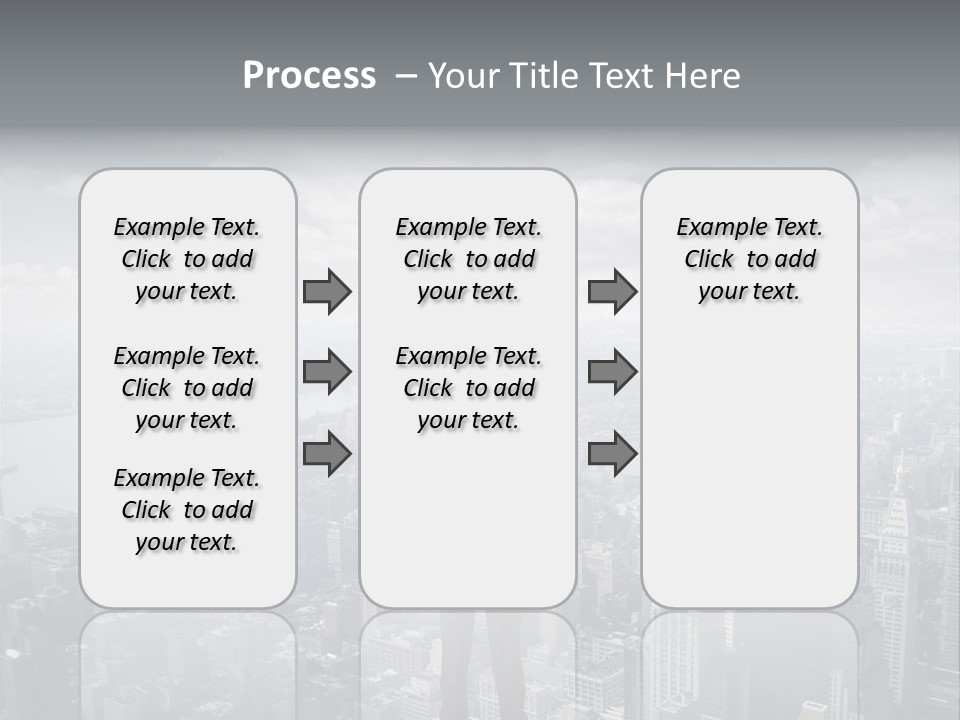 Process – Your Title Text Here

Example Text. Click to add your text.

Example Text. Click to add your text.

Example Text. Click to add your text.

Example Text. Click to add your text.

Example Text. Click to add your text.

Example Text. Click to add your text.